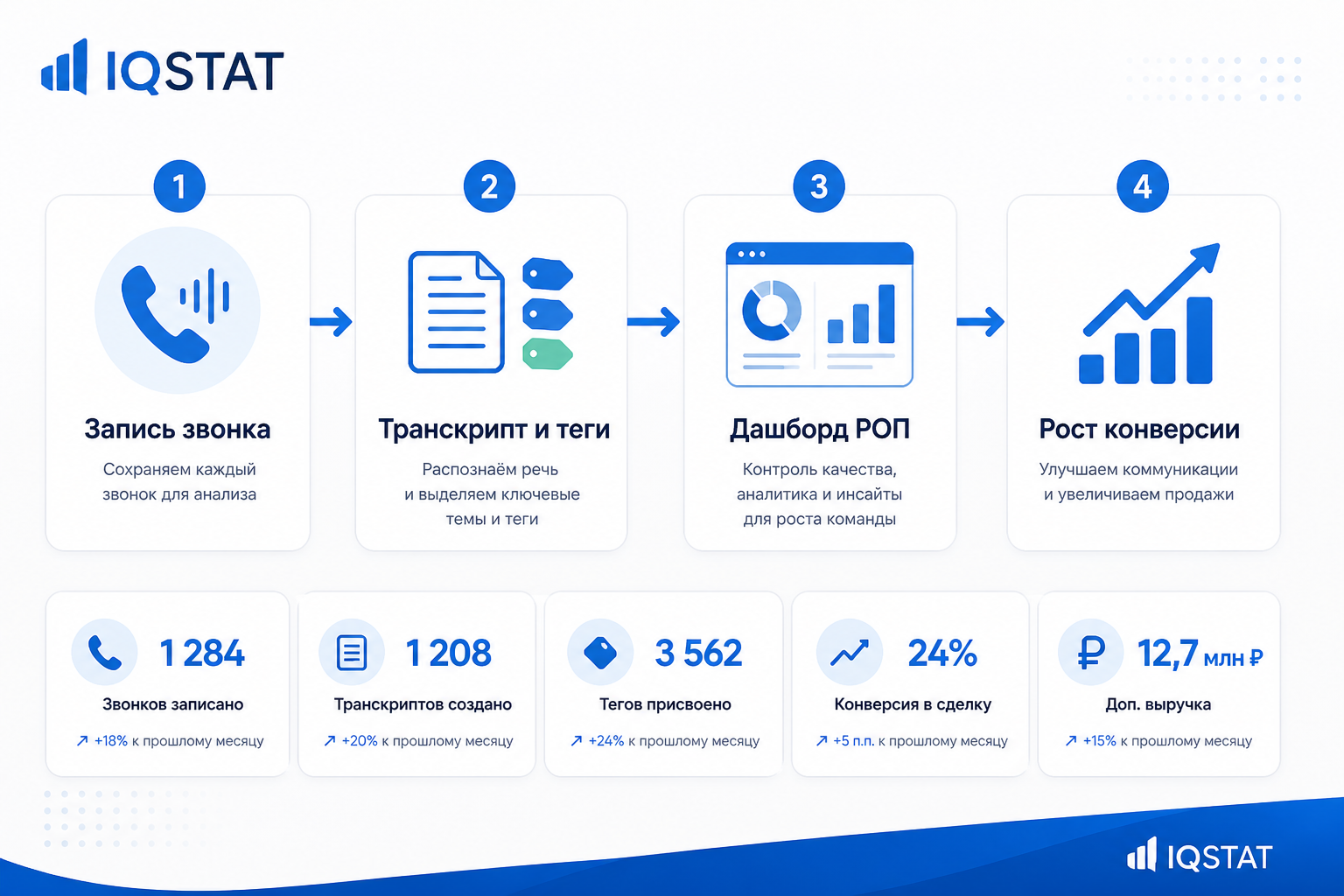 IQSTAT

1
Запись звонка
Сохраняем каждый звонок для анализа

2
Транскрипт и теги
Распознаём речь и выделяем ключевые темы и теги

3
Дашборд РОП
Контроль качества, аналитика и инсайты для роста команды

4
Рост конверсии
Улучшаем коммуникации и увеличиваем продажи

1 284
Звонков записано
↗ +18% к прошлому месяцу

1 208
Транскриптов создано
↗ +20% к прошлому месяцу

3 562
Тегов присвоено
↗ +24% к прошлому месяцу

24%
Конверсия в сделку
↗ +5 п.п. к прошлому месяцу

₽ 12,7 млн ₽
Доп. выручка
↗ +15% к прошлому месяцу

IQSTAT